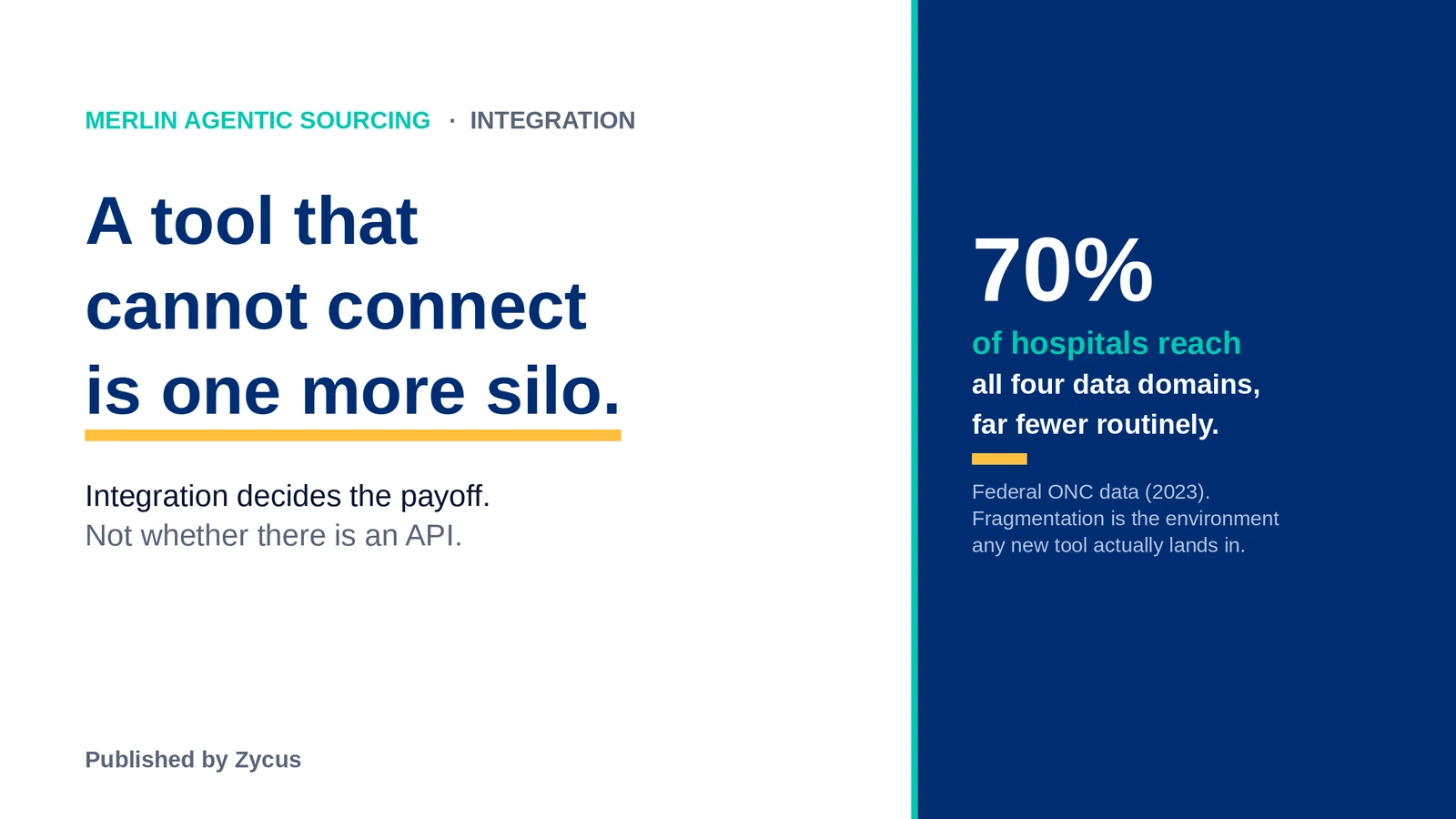 MERLIN AGENTIC SOURCING · INTEGRATION

A tool that cannot connect is one more silo.

Integration decides the payoff.
Not whether there is an API.

Published by Zycus

70%

of hospitals reach all four data domains, far fewer routinely.

Federal ONC data (2023). Fragmentation is the environment any new tool actually lands in.